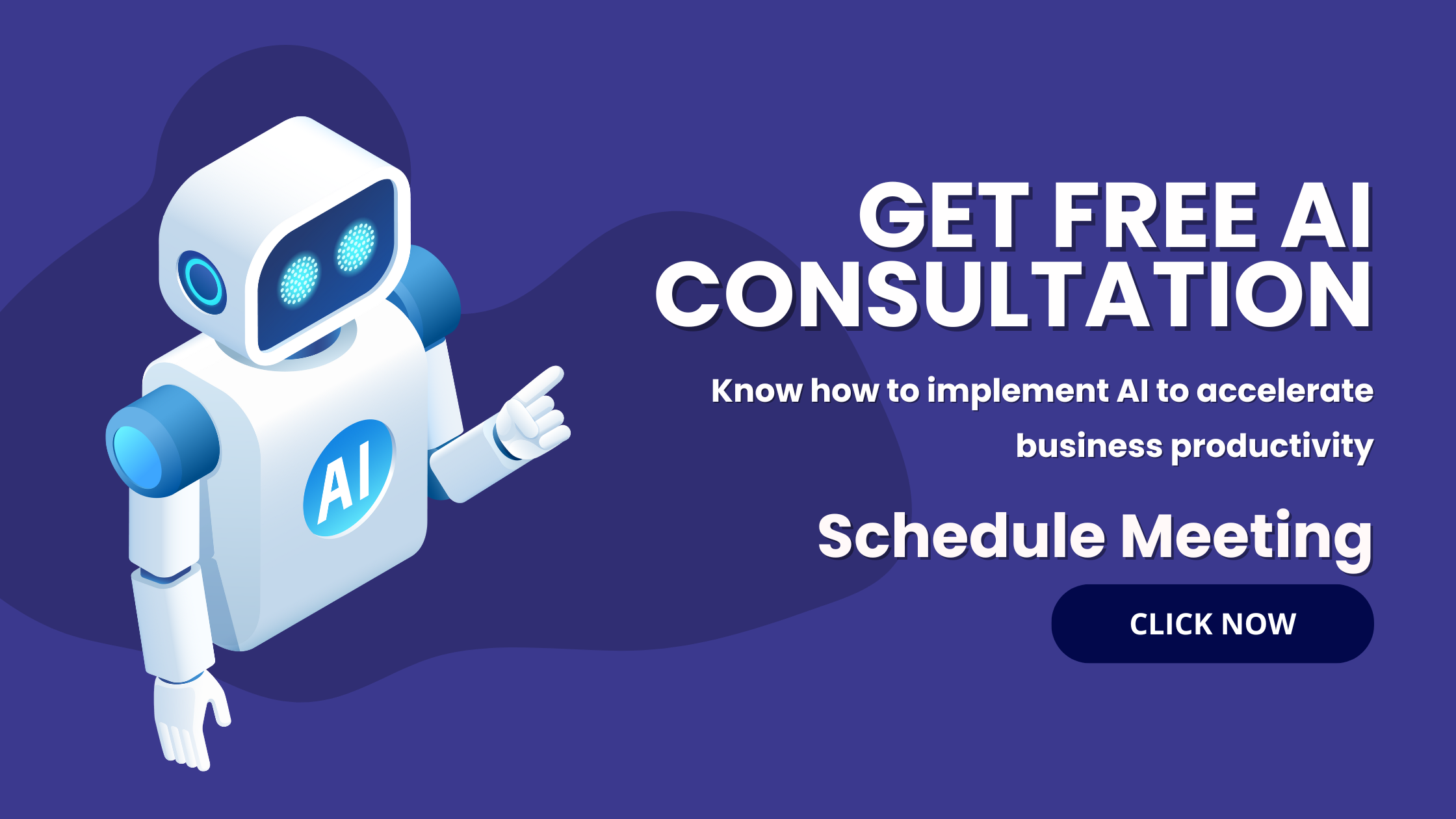 AI

GET FREE AI CONSULTATION

Know how to implement AI to accelerate business productivity

Schedule Meeting

CLICK NOW